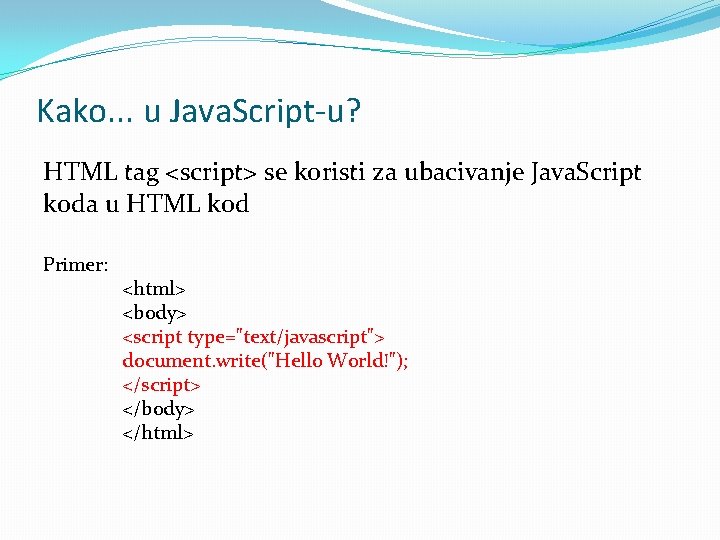 Kako... u JavaScript-u?

HTML tag <script> se koristi za ubacivanje JavaScript koda u HTML kod

Primer:

<html>
<body>
<script type="text/javascript">
document.write("Hello World!");
</script>
</body>
</html>